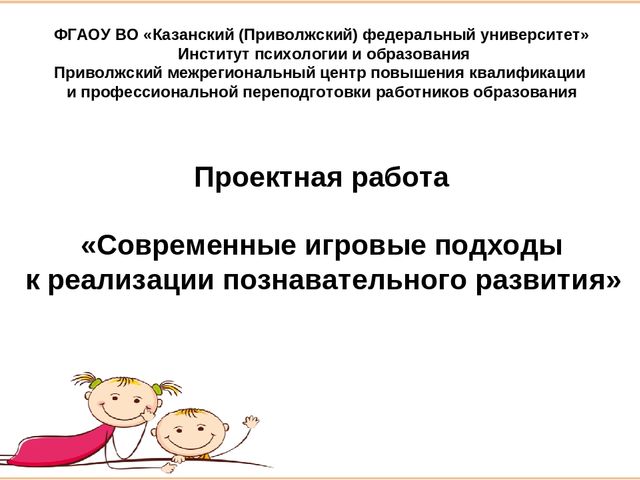 ФГАОУ ВО «Казанский (Приволжский) федеральный университет»
Институт психологии и образования
Приволжский межрегиональный центр повышения квалификации
и профессиональной переподготовки работников образования

Проектная работа

«Современные игровые подходы
к реализации познавательного развития»